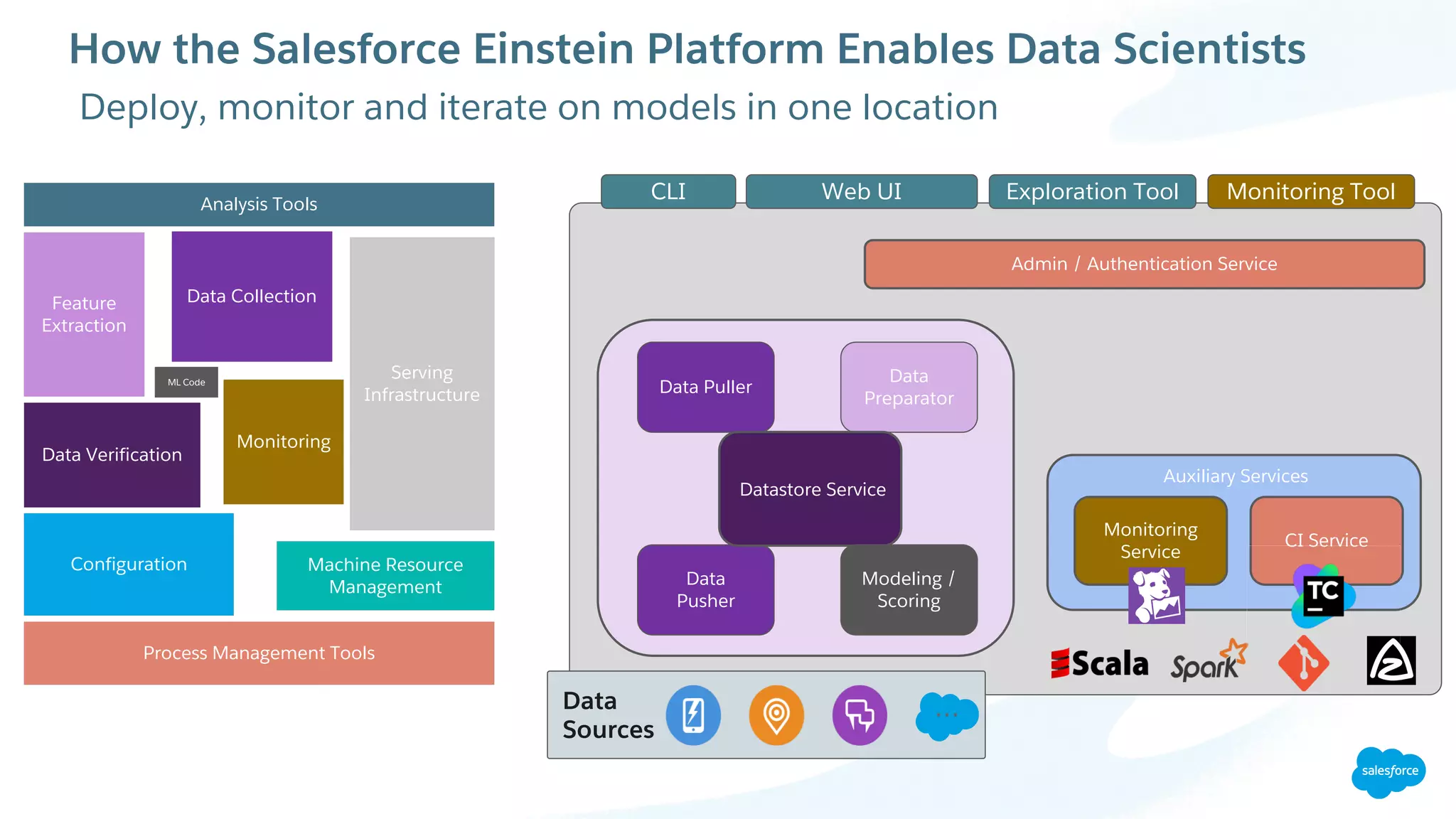 How the Salesforce Einstein Platform Enables Data Scientists

Deploy, monitor and iterate on models in one location

Analysis Tools

Feature Extraction

Data Collection

ML Code

Serving Infrastructure

Data Verification

Monitoring

Configuration

Machine Resource Management

Process Management Tools

CLI

Web UI

Exploration Tool

Monitoring Tool

Admin / Authentication Service

Data Puller

Data Preparator

Datastore Service

Data Pusher

Modeling / Scoring

Auxiliary Services

Monitoring Service

CI Service

TC

Scala

Spark

Data Sources

salesforce